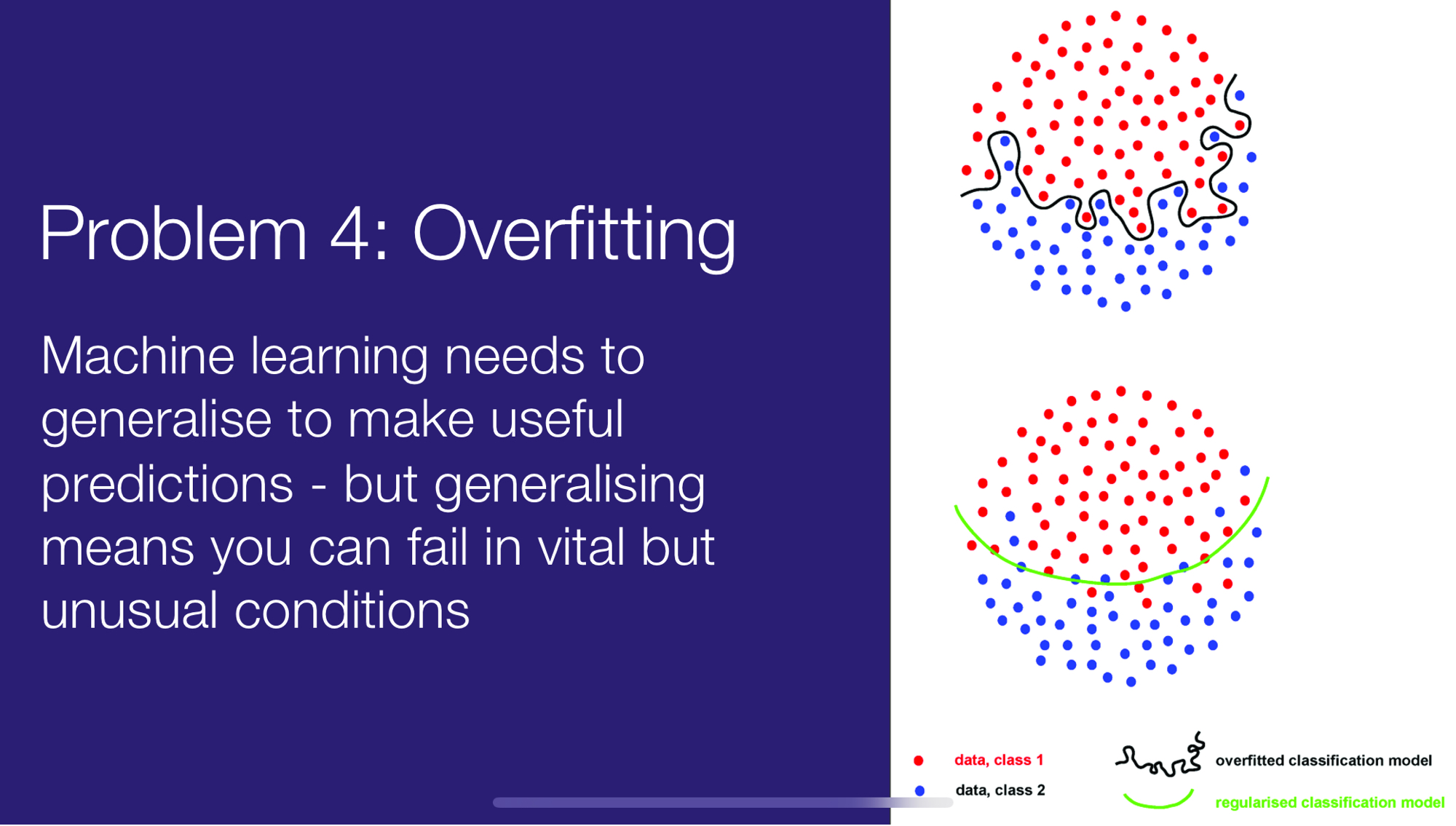 Problem 4: Overfitting

Machine learning needs to generalise to make useful predictions - but generalising means you can fail in vital but unusual conditions

data, class 1
data, class 2
overfitted classification model
regularised classification model